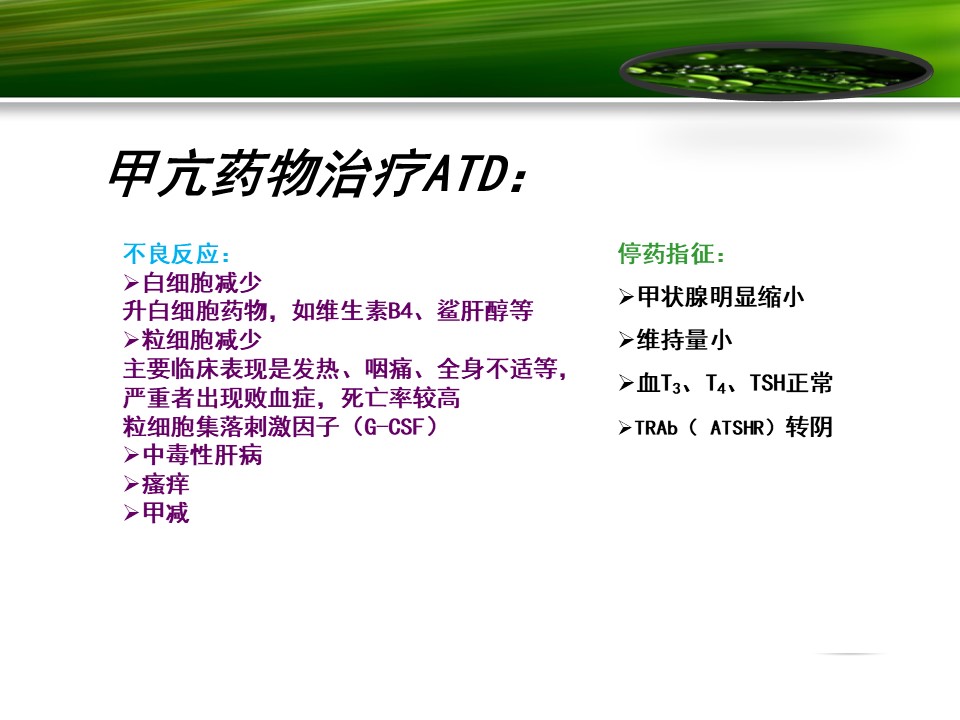 甲亢药物治疗ATD：

不良反应：
➢白细胞减少
升白细胞药物，如维生素B4、鲨肝醇等
➢粒细胞减少
主要临床表现是发热、咽痛、全身不适等，严重者出现败血症，死亡率较高
粒细胞集落刺激因子（G-CSF）
➢中毒性肝病
➢瘙痒
➢甲减

停药指征：
➢甲状腺明显缩小
➢维持量小
➢血$T_3$、$T_4$、TSH正常
➢TRAb（ ATSHR）转阴